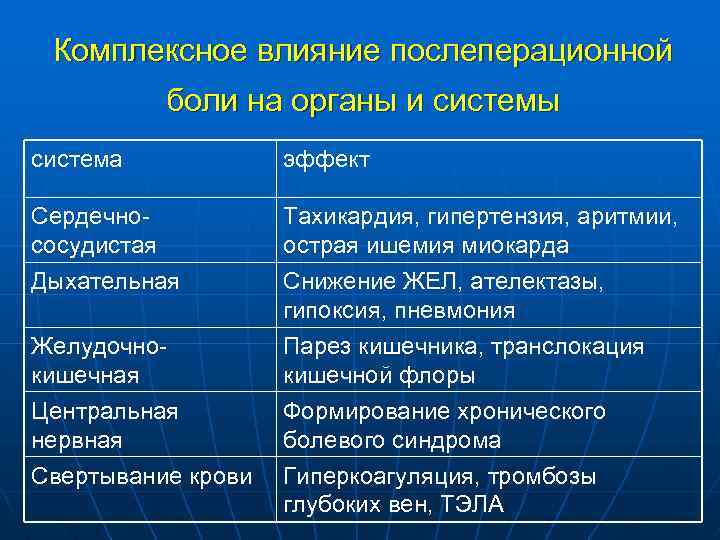 Комплексное влияние послеперационной боли на органы и системы

| система | эффект |
|---|---|
| Сердечно-сосудистая | Тахикардия, гипертензия, аритмии, острая ишемия миокарда |
| Дыхательная | Снижение ЖЕЛ, ателектазы, гипоксия, пневмония |
| Желудочно-кишечная | Парез кишечника, транслокация кишечной флоры |
| Центральная нервная | Формирование хронического болевого синдрома |
| Свертывание крови | Гиперкоагуляция, тромбозы глубоких вен, ТЭЛА |